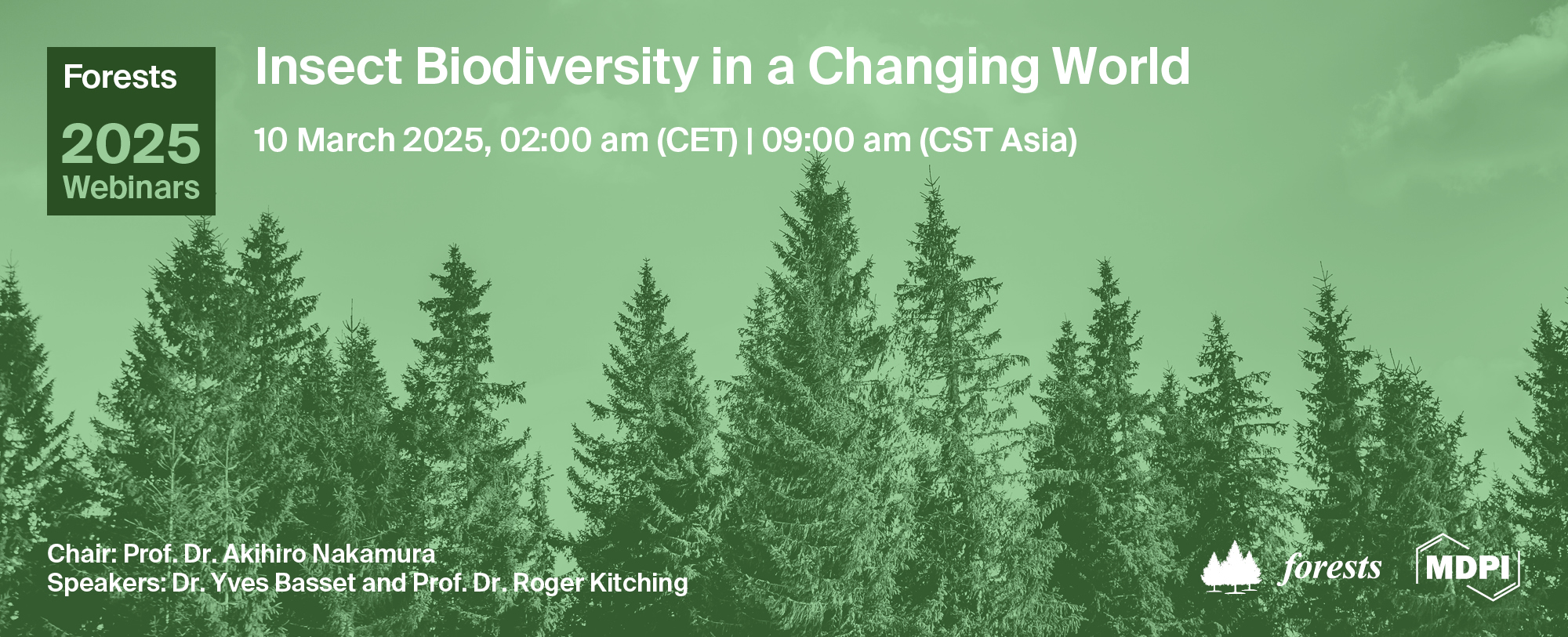 Forests
2025
Webinars

Insect Biodiversity in a Changing World

10 March 2025, 02:00 am (CET) | 09:00 am (CST Asia)

Chair: Prof. Dr. Akihiro Nakamura
Speakers: Dr. Yves Basset and Prof. Dr. Roger Kitching

forests

MDPI